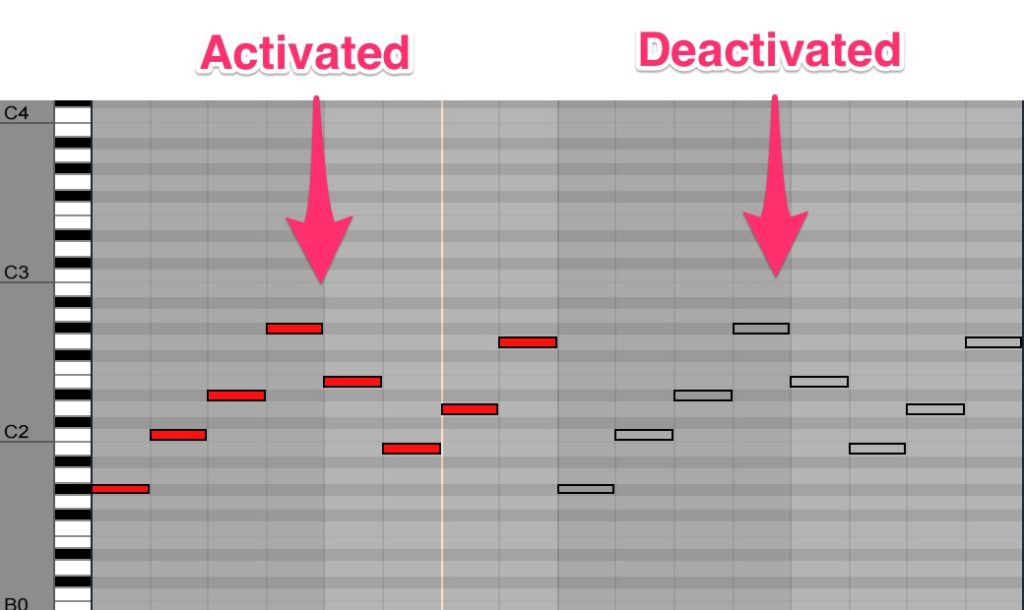 Activated

Deactivated

C4

C3

C2

B0